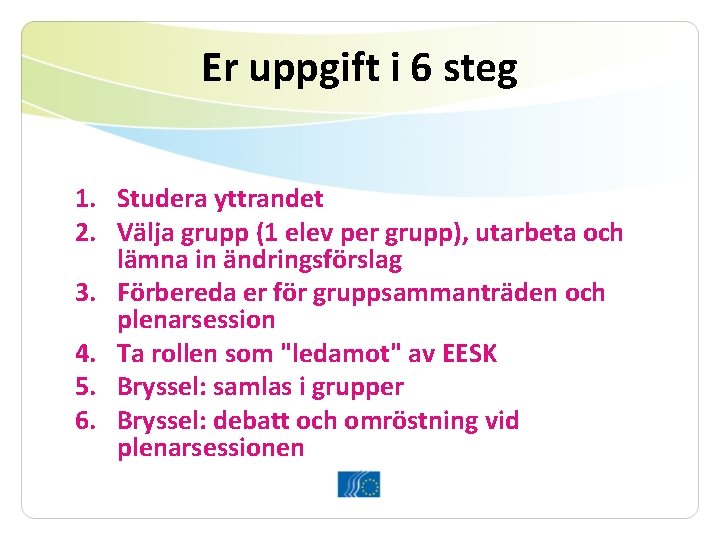 Er uppgift i 6 steg

1. Studera yttrandet
2. Välja grupp (1 elev per grupp), utarbeta och lämna in ändringsförslag
3. Förbereda er för gruppsammanträden och plenarsession
4. Ta rollen som "ledamot" av EESK
5. Bryssel: samlas i grupper
6. Bryssel: debatt och omröstning vid plenarsessionen